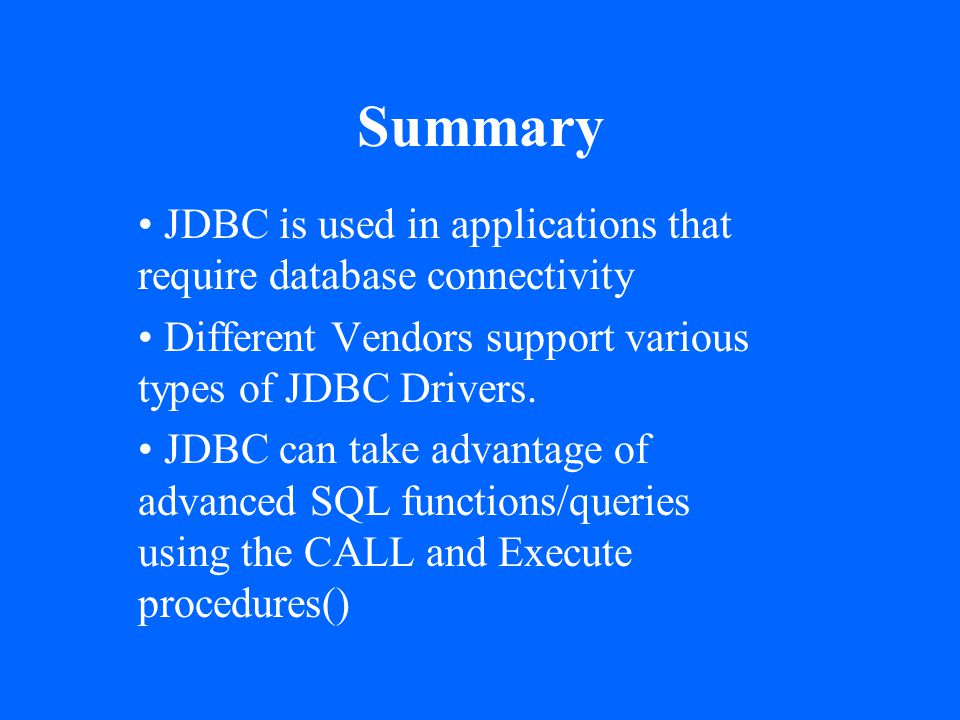 Summary

• JDBC is used in applications that require database connectivity

• Different Vendors support various types of JDBC Drivers.

• JDBC can take advantage of advanced SQL functions/queries using the CALL and Execute procedures()